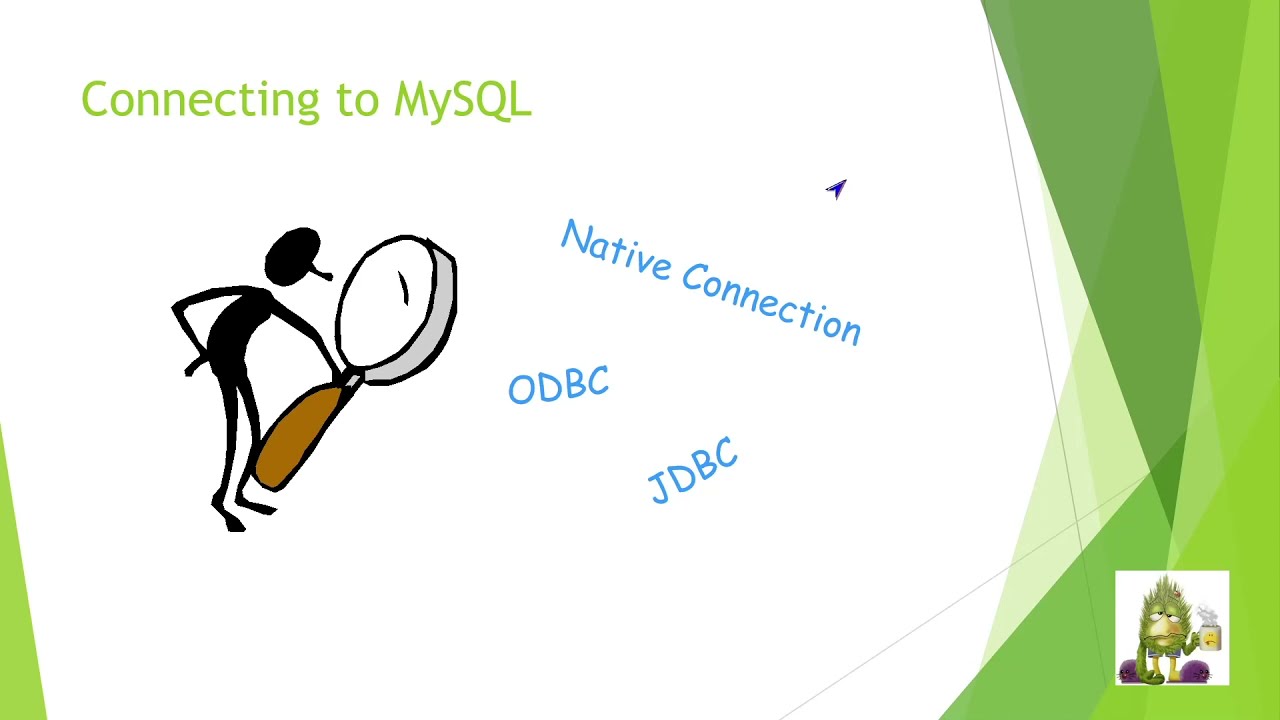 Connecting to MySQL

Native Connection

ODBC

JDBC